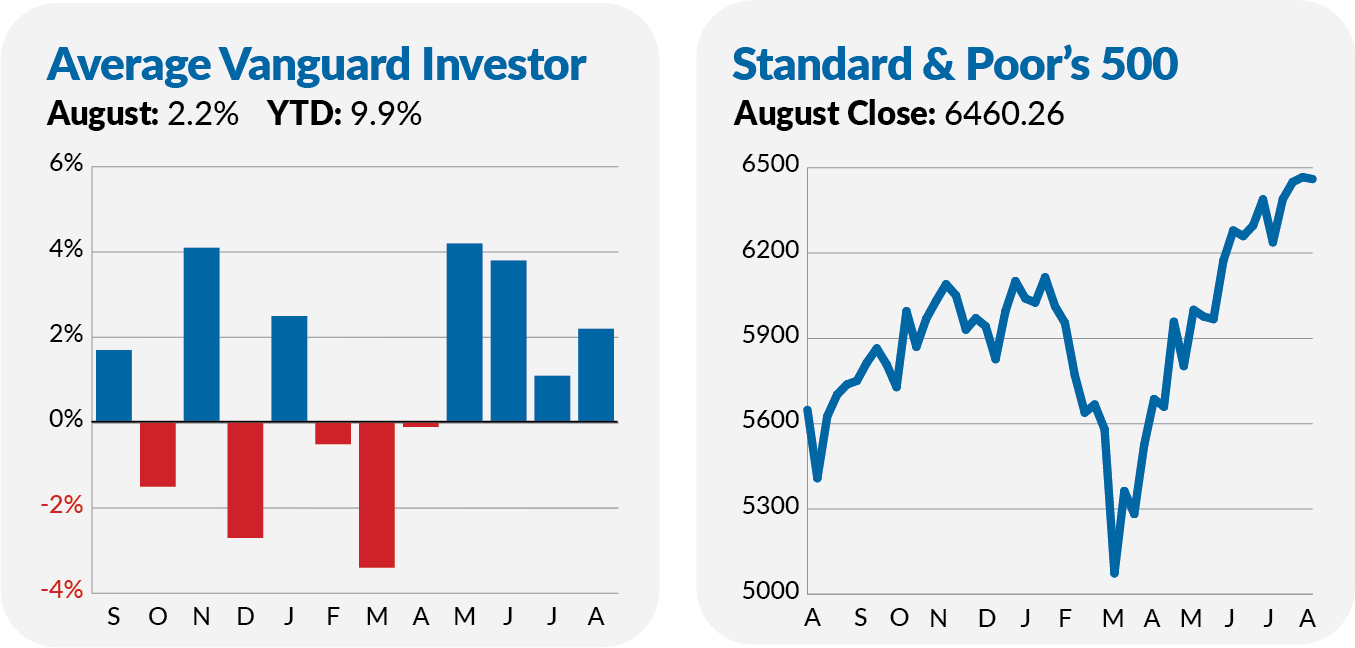 Average Vanguard Investor
August: 2.2% YTD: 9.9%

6%
4%
2%
0%
-2%
-4%
S O N D J F M A M J J A

Standard & Poor's 500
August Close: 6460.26

6500
6200
5900
5600
5300
5000
A S O N D J F M A M J J A